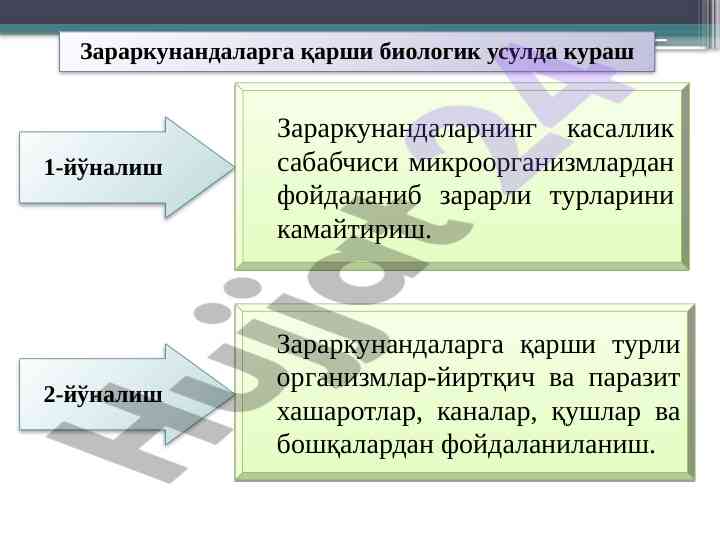 Зараркунандаларга қарши биологик усулда кураш

1-йўналиш

Зараркунандаларнинг касаллик сабабчиси микроорганизмлардан фойдаланиб зарарли турларини камайтириш.

2-йўналиш

Зараркунандаларга қарши турли организмлар-йиртқич ва паразит хашаротлар, каналар, қушлар ва бошқалардан фойдаланиланиш.

Hujjat24